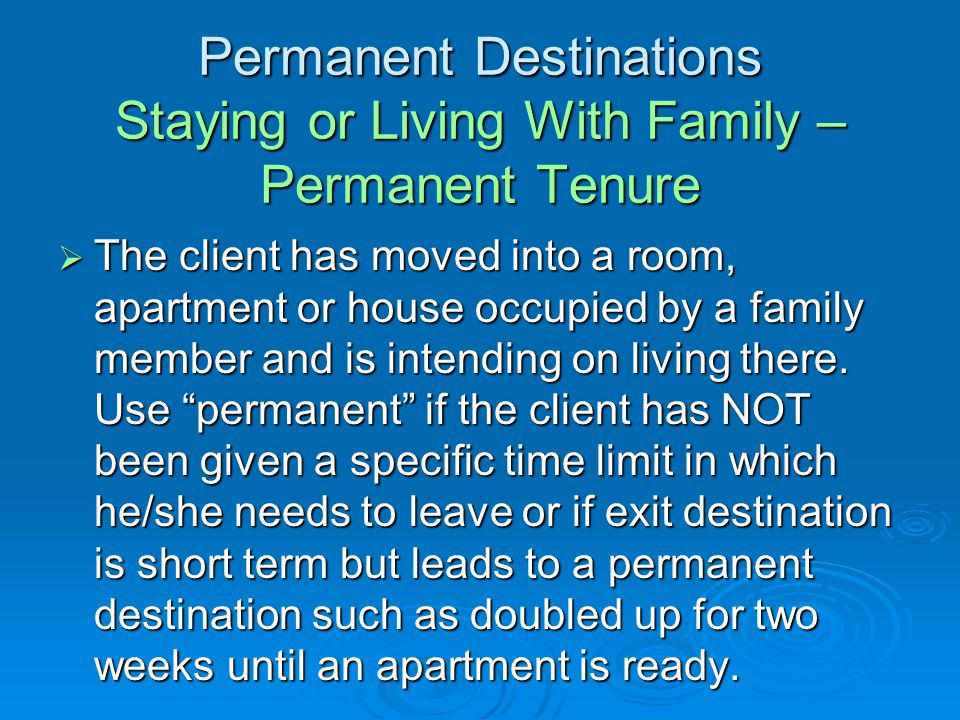 Permanent Destinations
Staying or Living With Family – Permanent Tenure

➢ The client has moved into a room, apartment or house occupied by a family member and is intending on living there. Use “permanent” if the client has NOT been given a specific time limit in which he/she needs to leave or if exit destination is short term but leads to a permanent destination such as doubled up for two weeks until an apartment is ready.